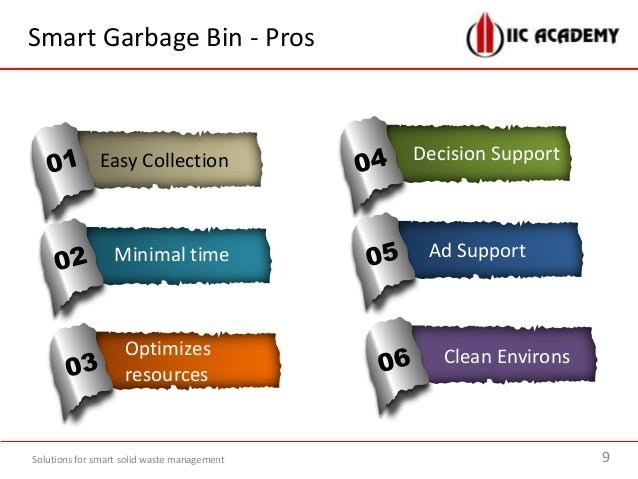 Smart Garbage Bin - Pros

IIC ACADEMY

01 Easy Collection

02 Minimal time

03 Optimizes resources

04 Decision Support

05 Ad Support

06 Clean Environs

Solutions for smart solid waste management

9